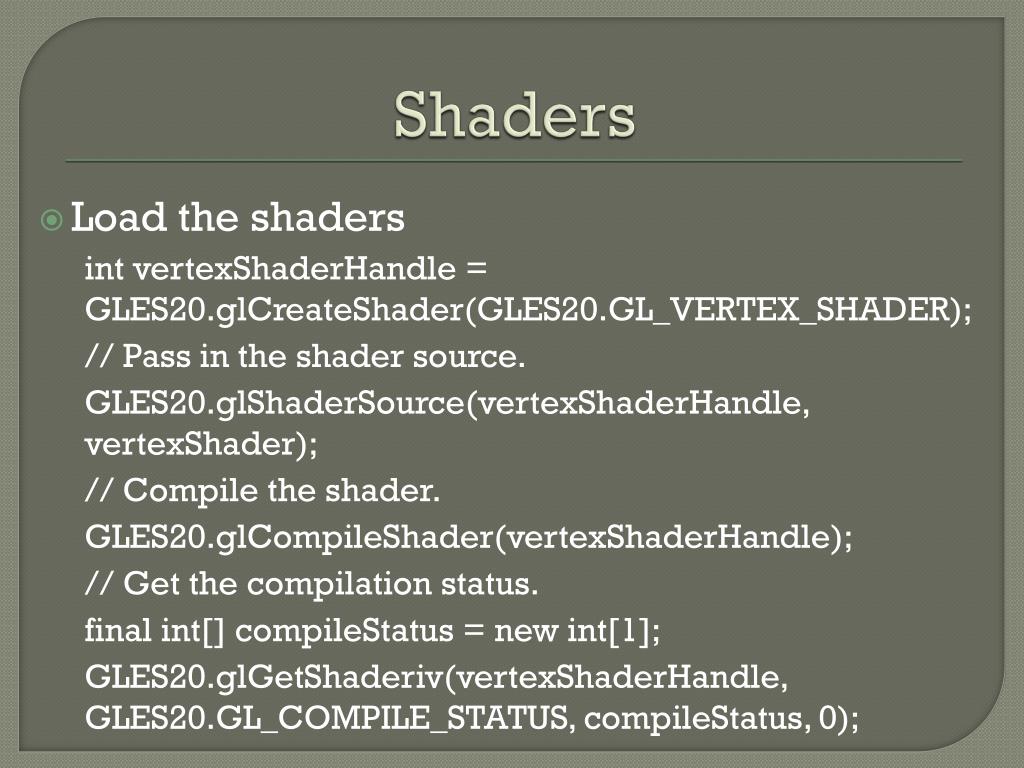 Shaders

Load the shaders

int vertexShaderHandle = GLES20.glCreateShader(GLES20.GL_VERTEX_SHADER);

// Pass in the shader source.

GLES20.glShaderSource(vertexShaderHandle, vertexShader);

// Compile the shader.

GLES20.glCompileShader(vertexShaderHandle);

// Get the compilation status.

final int[] compileStatus = new int[1];

GLES20.glGetShaderiv(vertexShaderHandle, GLES20.GL_COMPILE_STATUS, compileStatus, 0);